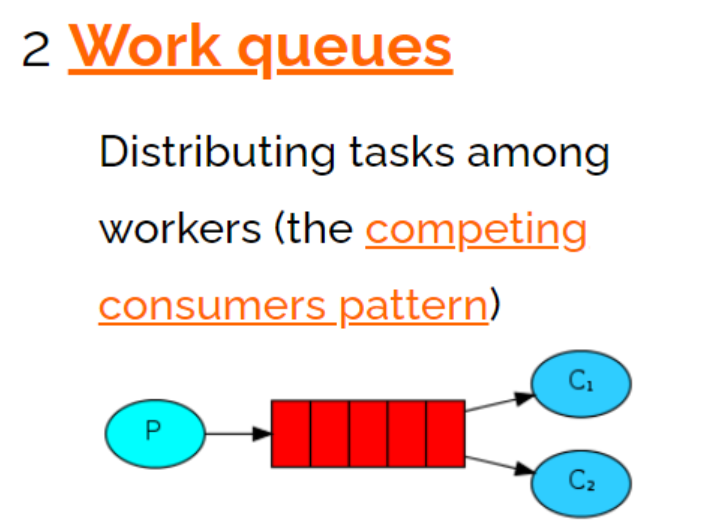 2 Work queues

Distributing tasks among workers (the competing consumers pattern)

P

$C_1$

$C_2$